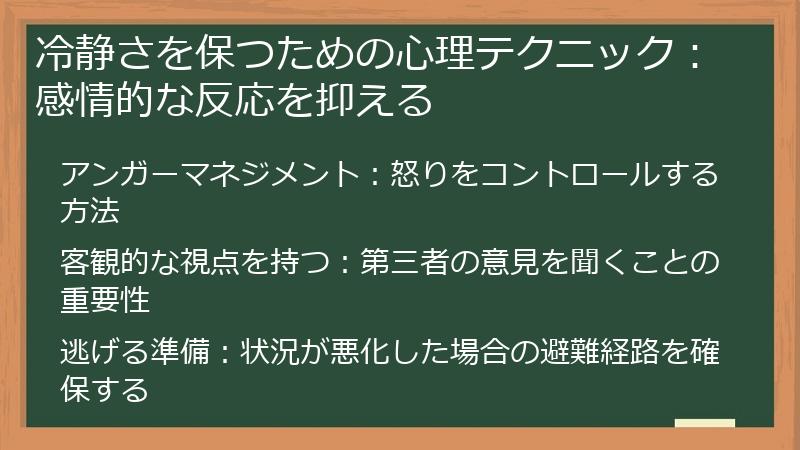 冷静さを保つための心理テクニック：感情的な反応を抑える

アンガーマネジメント：怒りをコントロールする方法

客観的な視点を持つ：第三者の意見を聞くことの重要性

逃げる準備：状況が悪化した場合の避難経路を確保する